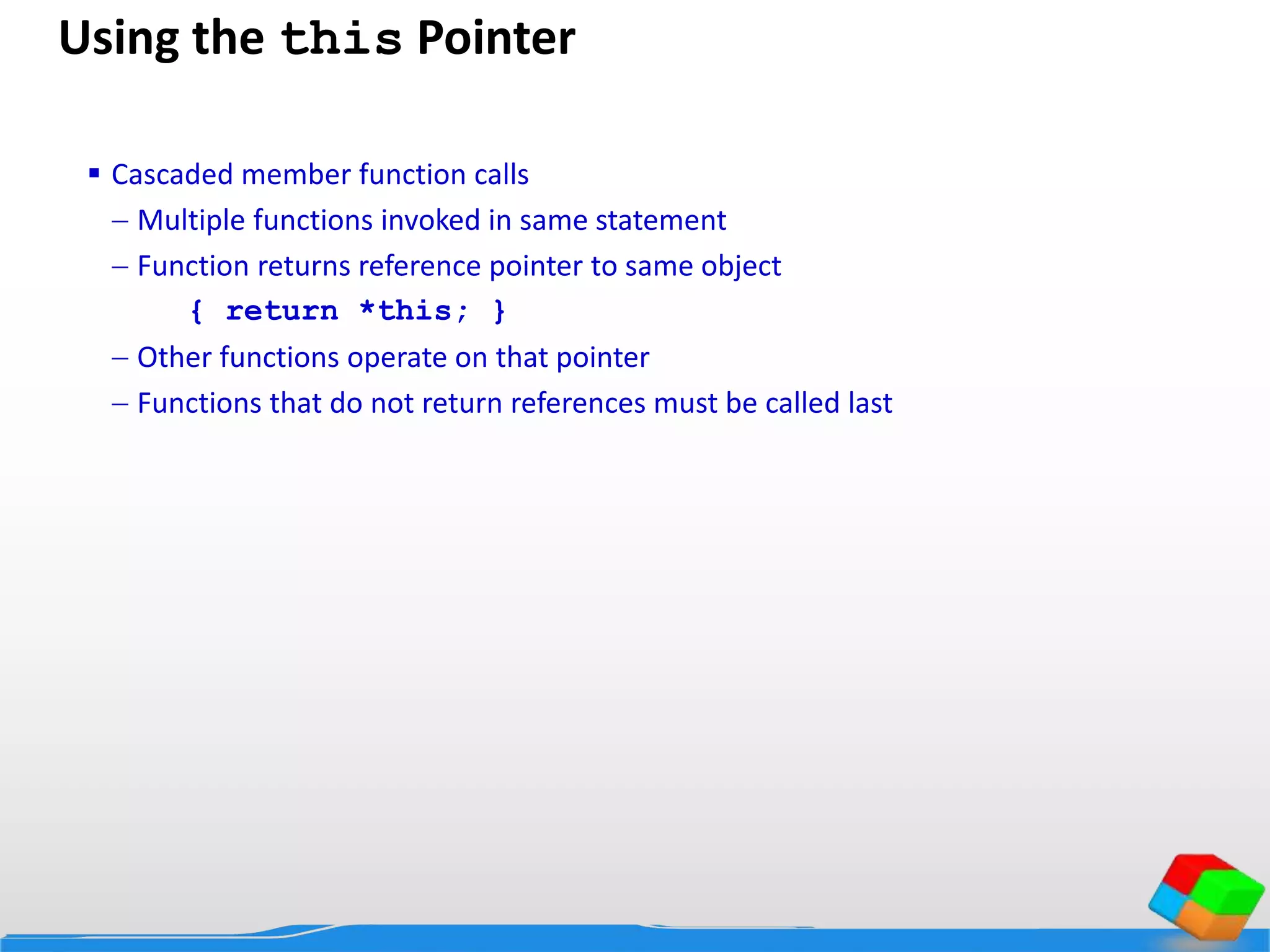 Using the this Pointer

▪ Cascaded member function calls

– Multiple functions invoked in same statement

– Function returns reference pointer to same object

{ return *this; }

– Other functions operate on that pointer

– Functions that do not return references must be called last